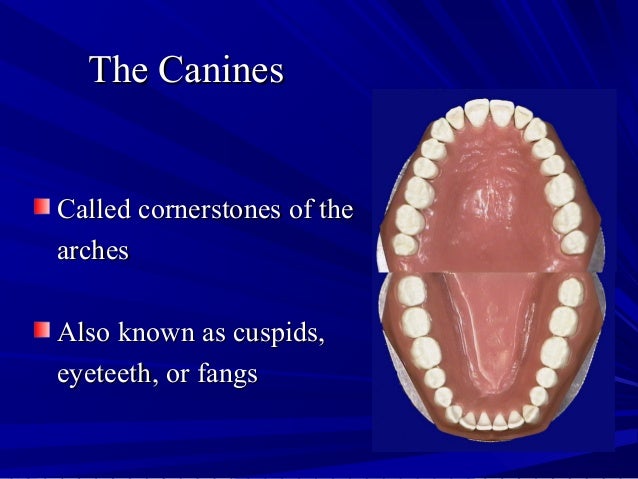 The Canines

Called cornerstones of the arches

Also known as cuspids, eyeteeth, or fangs